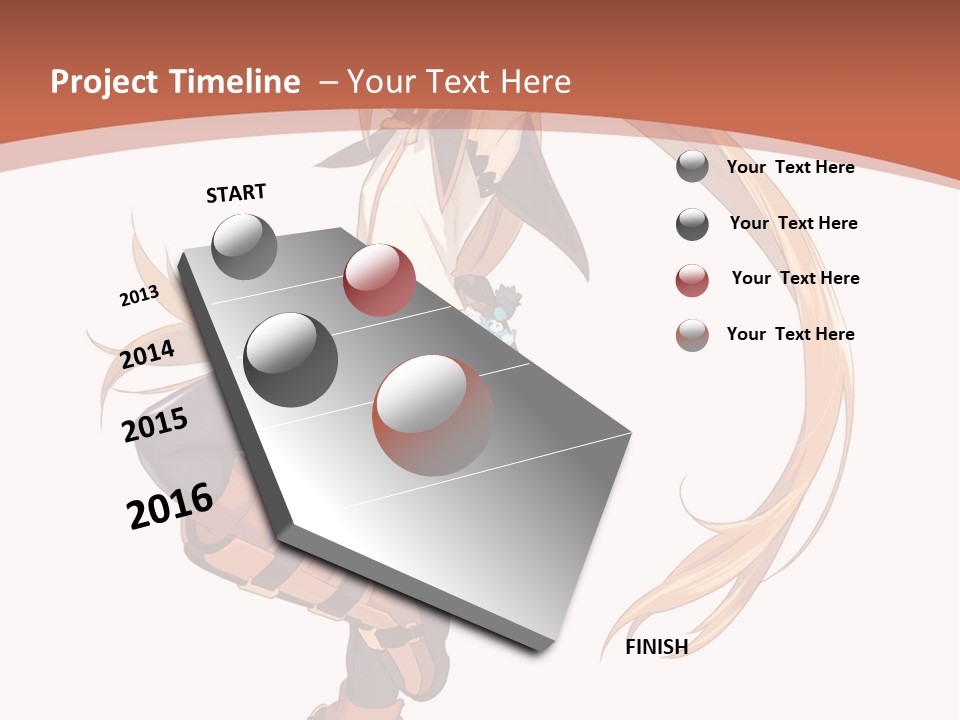 Project Timeline – Your Text Here

START

2013

2014

2015

2016

FINISH

Your Text Here

Your Text Here

Your Text Here

Your Text Here